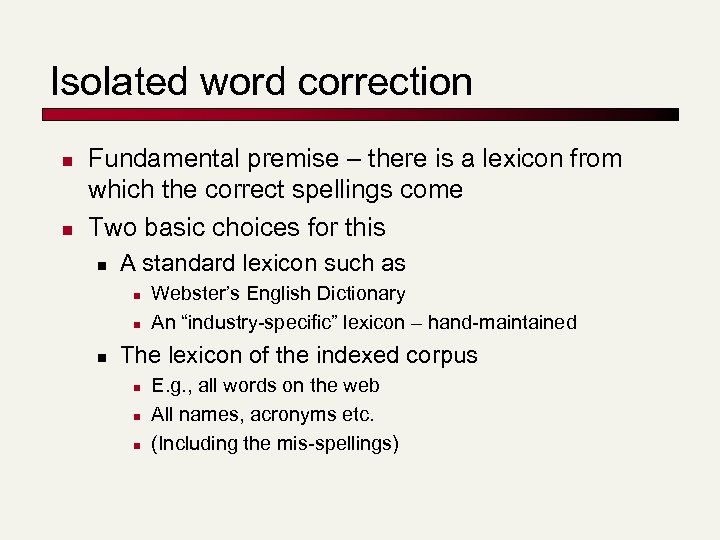 Isolated word correction

- Fundamental premise – there is a lexicon from which the correct spellings come
- Two basic choices for this
  - A standard lexicon such as
    - Webster's English Dictionary
    - An "industry-specific" lexicon – hand-maintained
  - The lexicon of the indexed corpus
    - E.g., all words on the web
    - All names, acronyms etc.
    - (Including the mis-spellings)